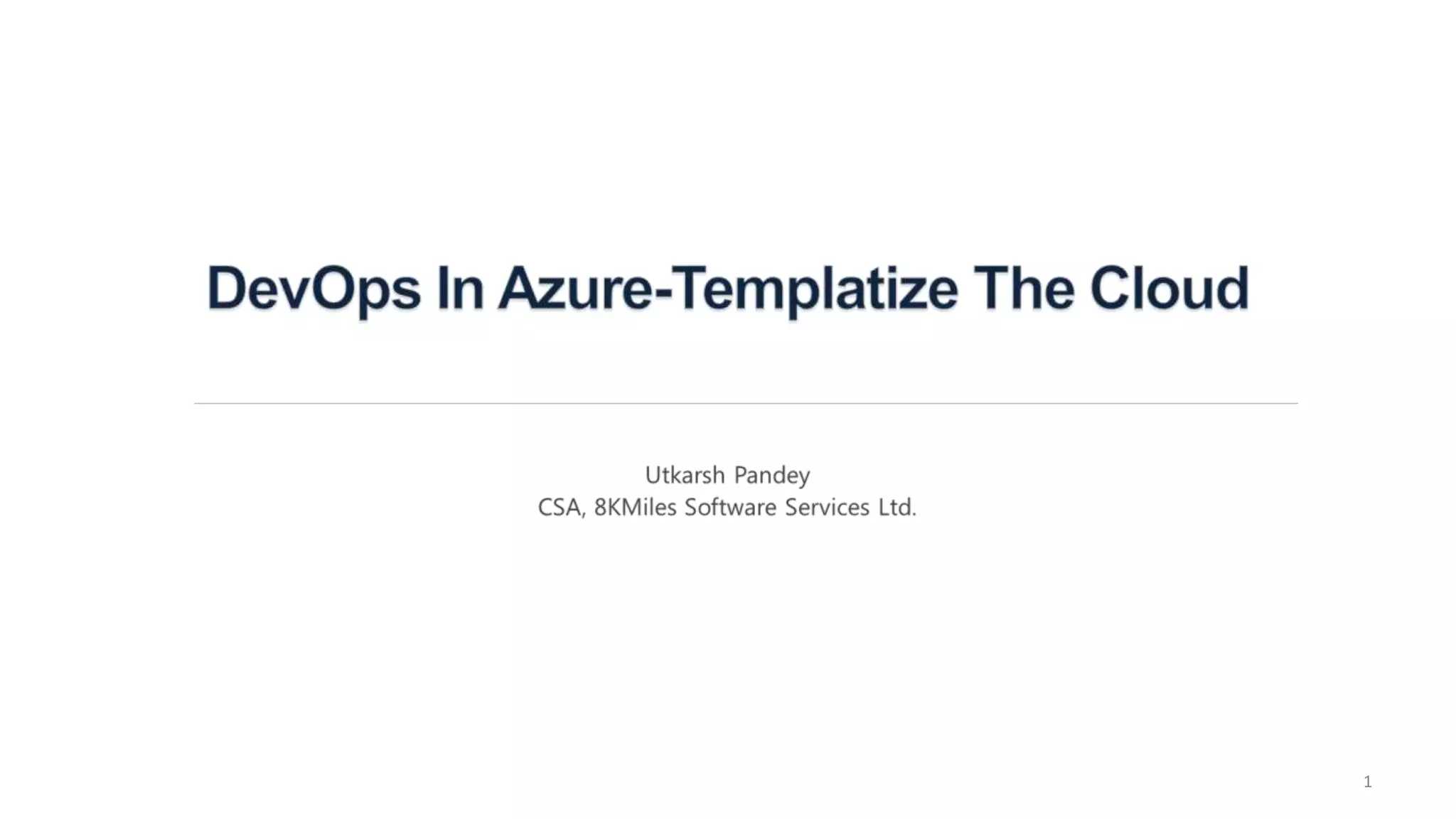 DevOps In Azure-Templatize The Cloud

Utkarsh Pandey
CSA, 8KMiles Software Services Ltd.

1